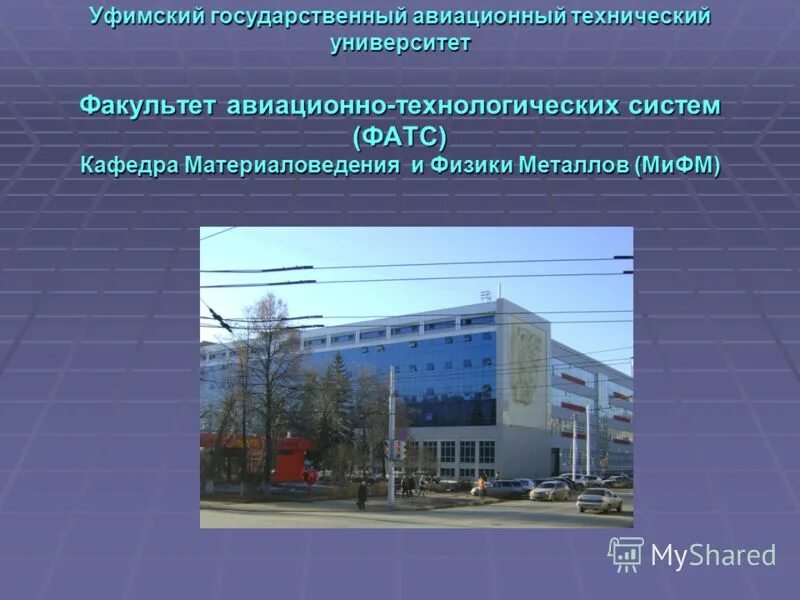 Уфимский государственный авиационный технический университет

Факультет авиационно-технологических систем (ФАТС)
Кафедра Материаловедения и Физики Металлов (МиФМ)

MyShared